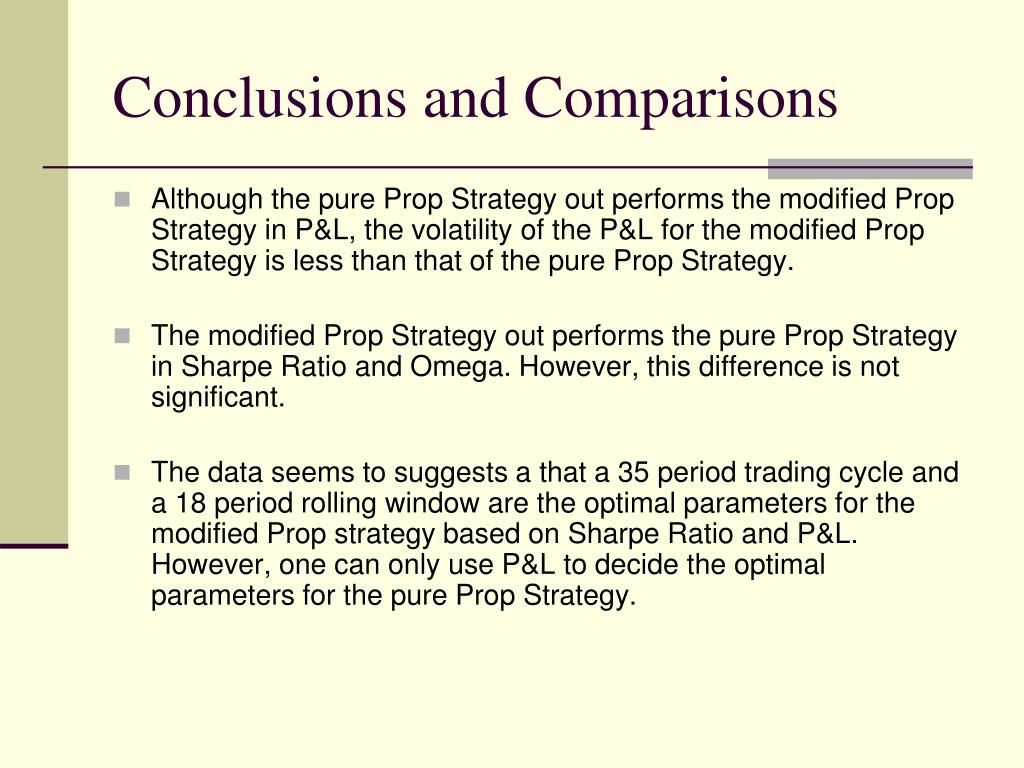 Conclusions and Comparisons

Although the pure Prop Strategy out performs the modified Prop Strategy in P&L, the volatility of the P&L for the modified Prop Strategy is less than that of the pure Prop Strategy.

The modified Prop Strategy out performs the pure Prop Strategy in Sharpe Ratio and Omega. However, this difference is not significant.

The data seems to suggests a that a 35 period trading cycle and a 18 period rolling window are the optimal parameters for the modified Prop strategy based on Sharpe Ratio and P&L. However, one can only use P&L to decide the optimal parameters for the pure Prop Strategy.